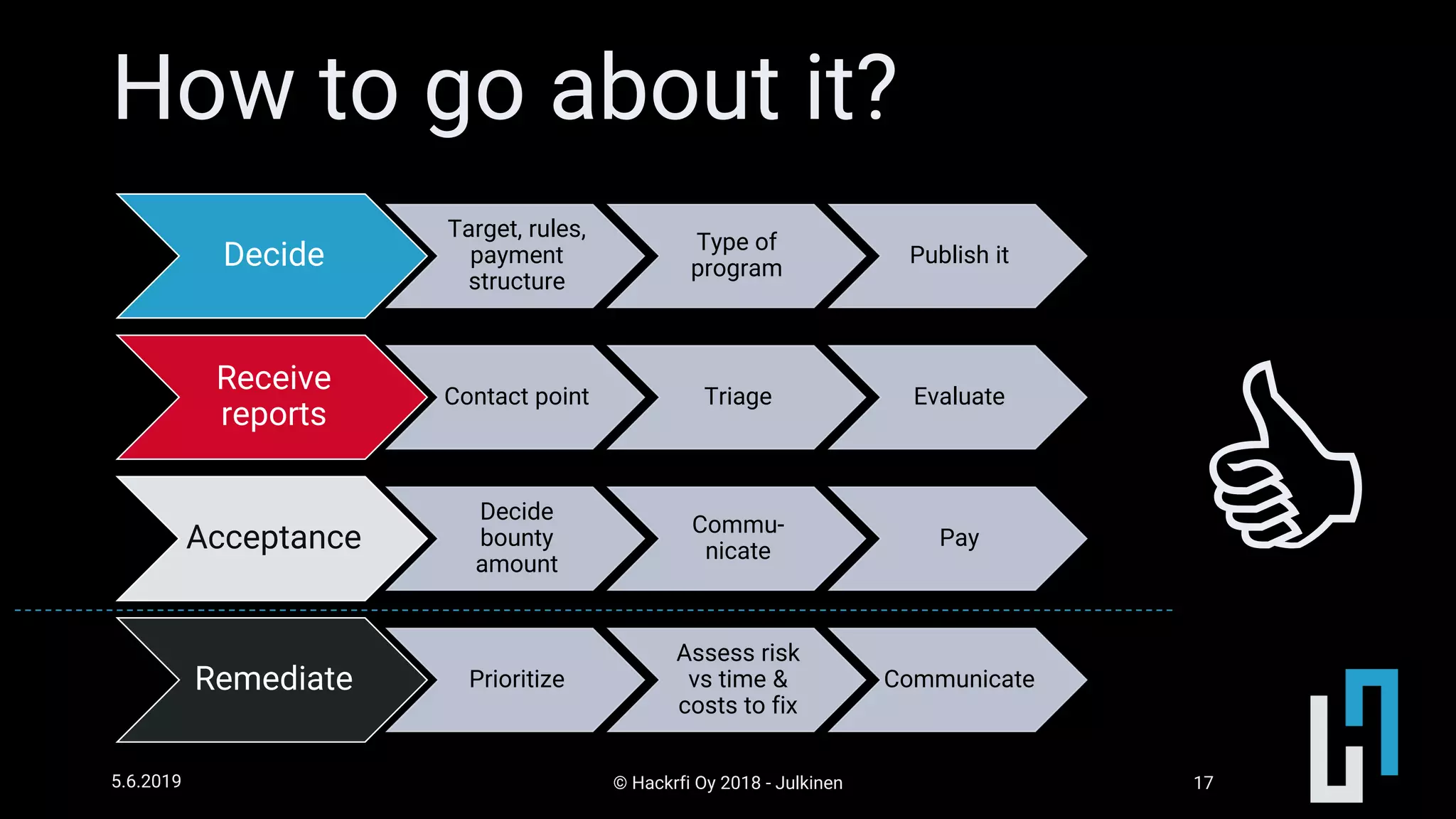 How to go about it?

Decide
Target, rules, payment structure
Type of program
Publish it

Receive reports
Contact point
Triage
Evaluate

Acceptance
Decide bounty amount
Commu-nicate
Pay

Remediate
Prioritize
Assess risk vs time & costs to fix
Communicate

5.6.2019
© Hackrfi Oy 2018 - Julkinen
17